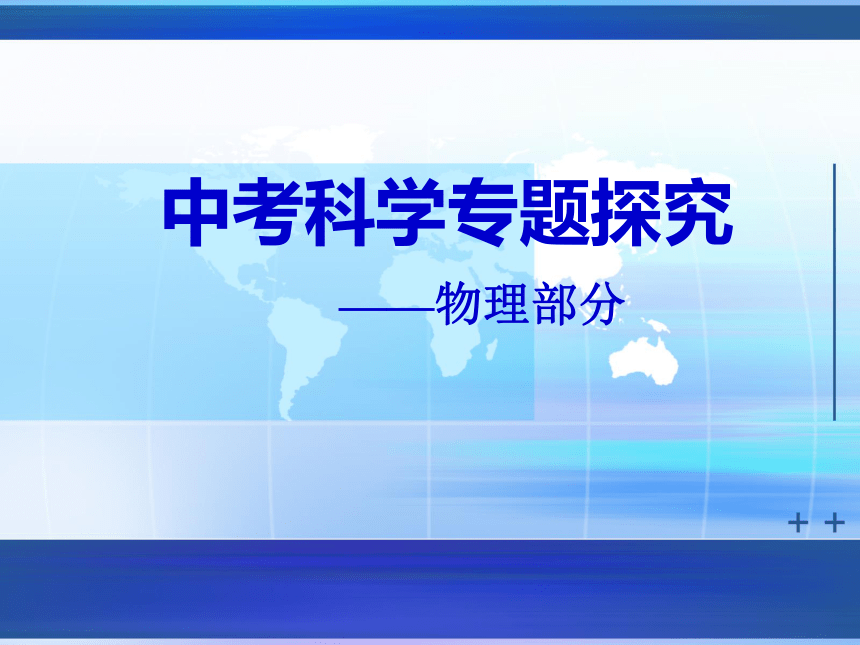 中考科学专题探究

——物理部分